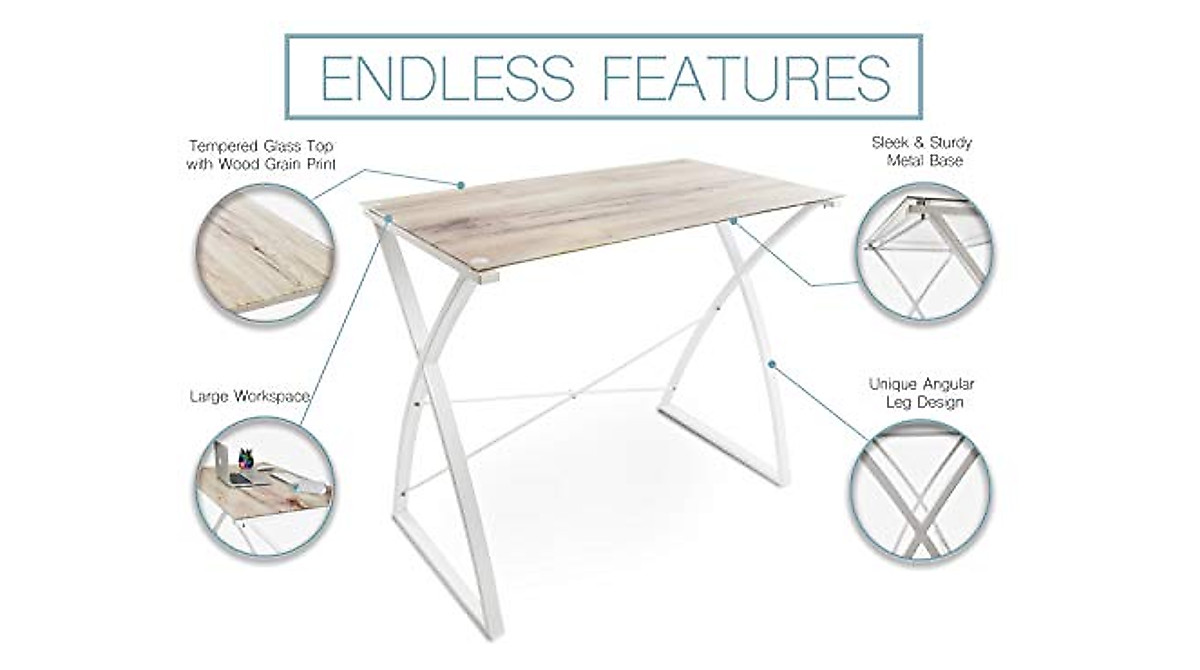 ENDLESS FEATURES

Tempered Glass Top with Wood Grain Print

Large Workspace

Sleek & Sturdy Metal Base

Unique Angular Leg Design